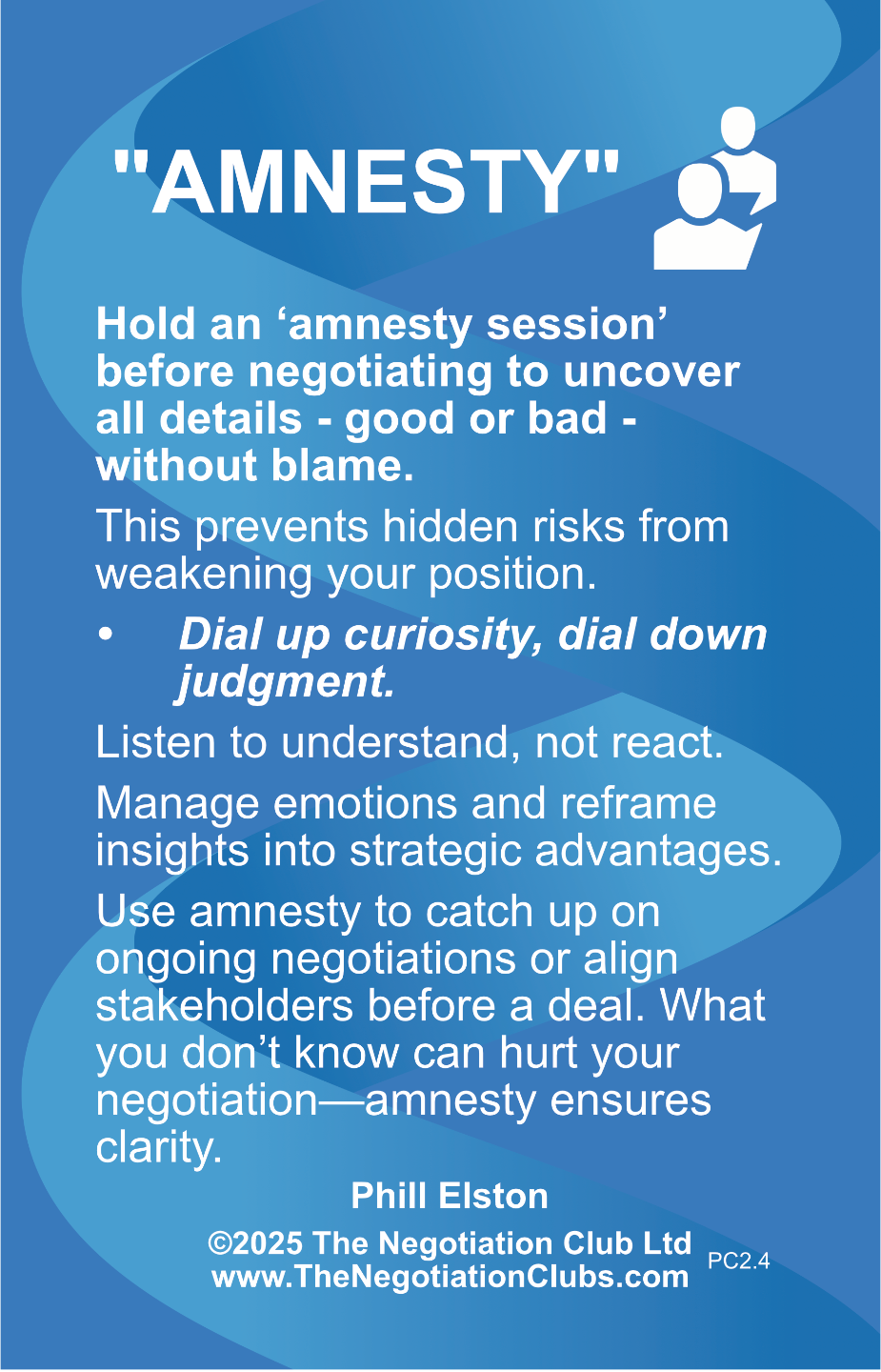 "AMNESTY"

Hold an ‘amnesty session’ before negotiating to uncover all details - good or bad - without blame.

This prevents hidden risks from weakening your position.

• Dial up curiosity, dial down judgment.

Listen to understand, not react.

Manage emotions and reframe insights into strategic advantages.

Use amnesty to catch up on ongoing negotiations or align stakeholders before a deal. What you don’t know can hurt your negotiation—amnesty ensures clarity.

Phill Elston

©2025 The Negotiation Club Ltd
www.TheNegotiationClubs.com

PC2.4